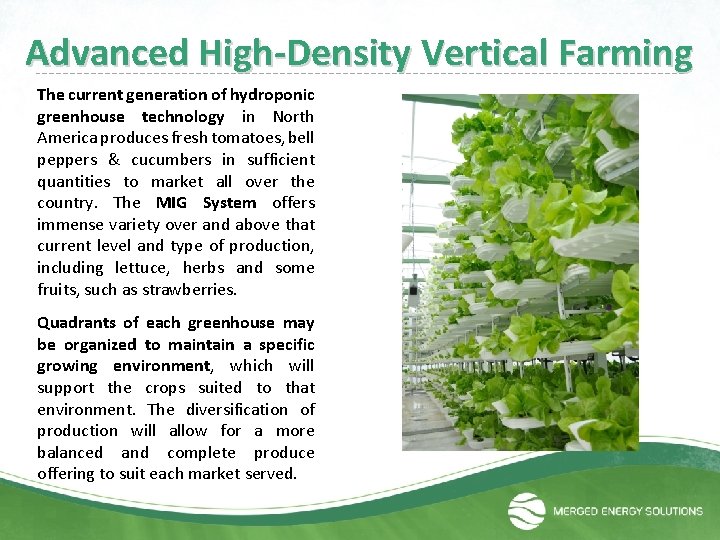 Advanced High-Density Vertical Farming

The current generation of hydroponic greenhouse technology in North America produces fresh tomatoes, bell peppers & cucumbers in sufficient quantities to market all over the country. The MIG System offers immense variety over and above that current level and type of production, including lettuce, herbs and some fruits, such as strawberries.

Quadrants of each greenhouse may be organized to maintain a specific growing environment, which will support the crops suited to that environment. The diversification of production will allow for a more balanced and complete produce offering to suit each market served.

MERGED ENERGY SOLUTIONS